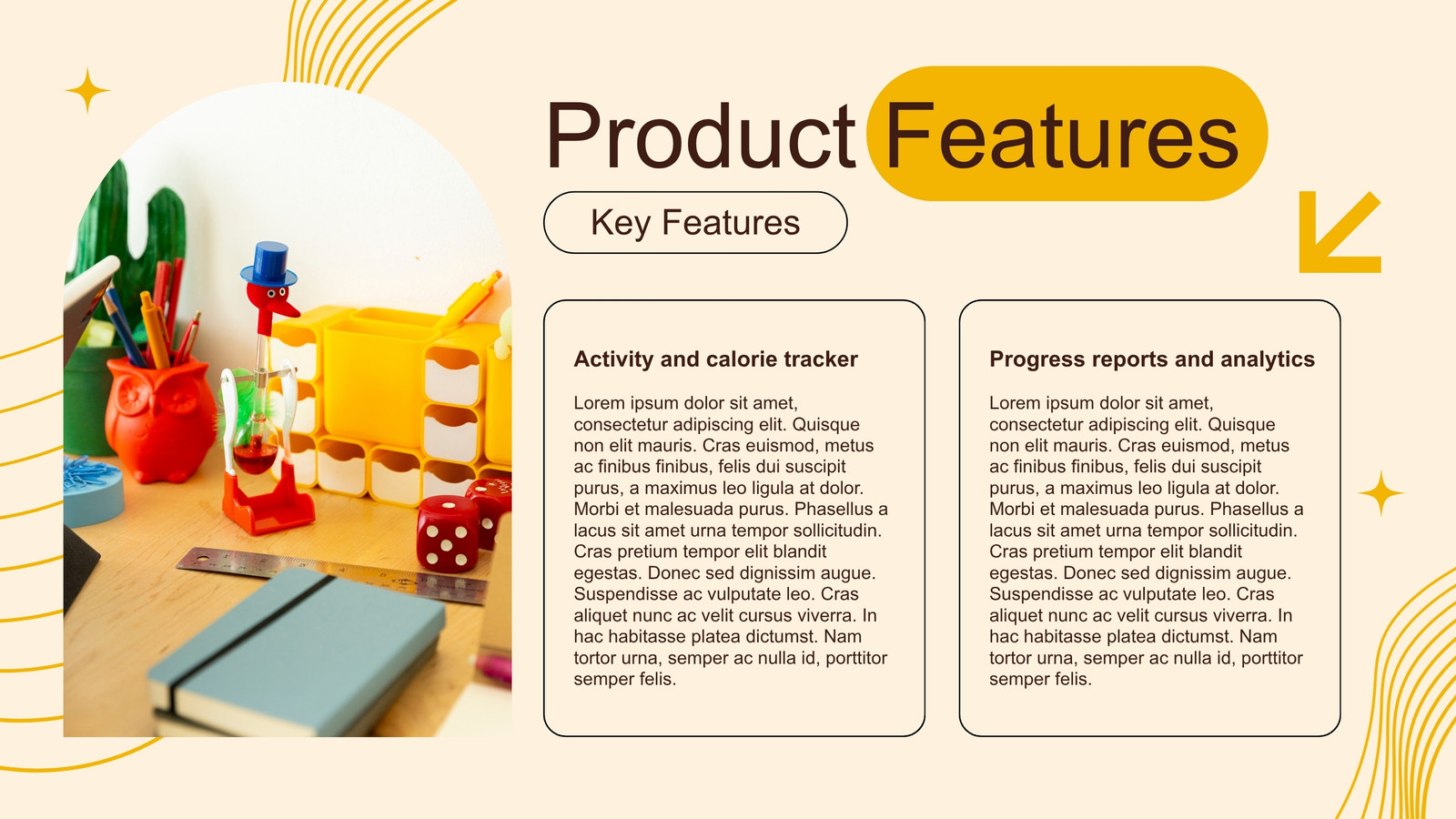 Product Features

Key Features

Activity and calorie tracker

Lorem ipsum dolor sit amet, consectetur adipiscing elit. Quisque non elit mauris. Cras euismod, metus ac finibus finibus, felis dui suscipit purus, a maximus leo ligula at dolor. Morbi et malesuada purus. Phasellus a lacus sit amet urna tempor sollicitudin. Cras pretium tempor elit blandit egestas. Donec sed dignissim augue. Suspendisse ac vulputate leo. Cras aliquet nunc ac velit cursus viverra. In hac habitasse platea dictumst. Nam tortor urna, semper ac nulla id, porttitor semper felis.

Progress reports and analytics

Lorem ipsum dolor sit amet, consectetur adipiscing elit. Quisque non elit mauris. Cras euismod, metus ac finibus finibus, felis dui suscipit purus, a maximus leo ligula at dolor. Morbi et malesuada purus. Phasellus a lacus sit amet urna tempor sollicitudin. Cras pretium tempor elit blandit egestas. Donec sed dignissim augue. Suspendisse ac vulputate leo. Cras aliquet nunc ac velit cursus viverra. In hac habitasse platea dictumst. Nam tortor urna, semper ac nulla id, porttitor semper felis.